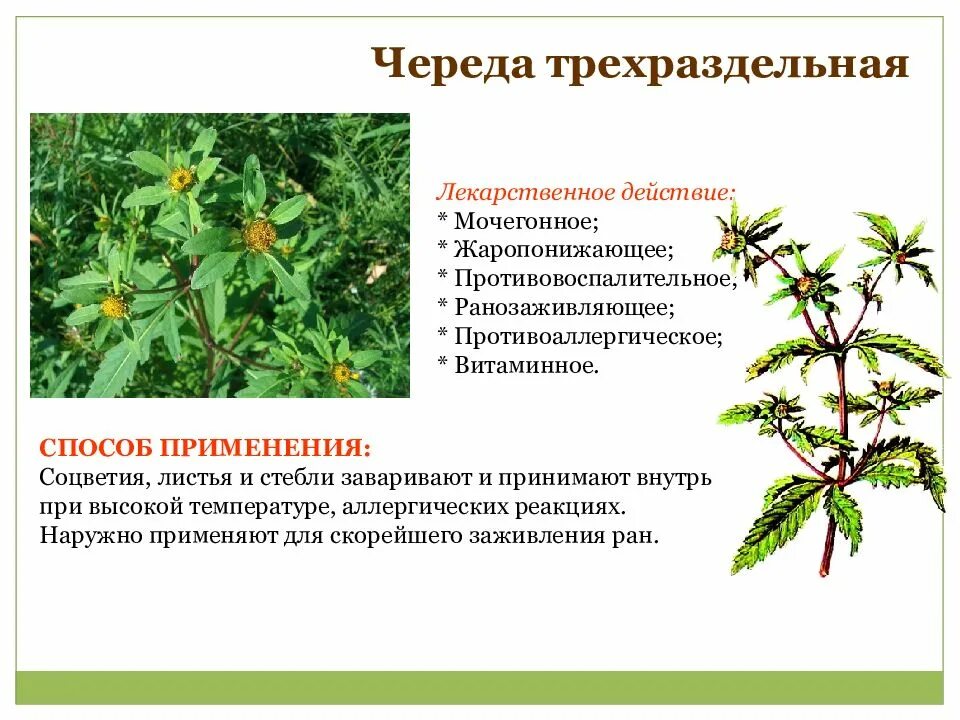 Череда трехраздельная

Лекарственное действие:
* Мочегонное;
* Жаропонижающее;
* Противовоспалительное;
* Ранозаживляющее;
* Противоаллергическое;
* Витаминное.

СПОСОБ ПРИМЕНЕНИЯ:
Соцветия, листья и стебли заваривают и принимают внутрь при высокой температуре, аллергических реакциях. Наружно применяют для скорейшего заживления ран.